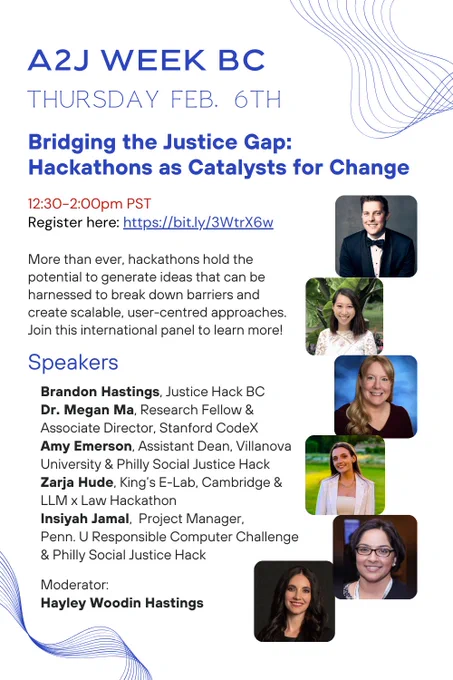 A2J WEEK BC
THURSDAY FEB. 6TH

Bridging the Justice Gap: Hackathons as Catalysts for Change

12:30-2:00pm PST
Register here: https://bit.ly/3WtrX6w

More than ever, hackathons hold the potential to generate ideas that can be harnessed to break down barriers and create scalable, user-centred approaches. Join this international panel to learn more!

Speakers

Brandon Hastings, Justice Hack BC
Dr. Megan Ma, Research Fellow & Associate Director, Stanford CodeX
Amy Emerson, Assistant Dean, Villanova University & Philly Social Justice Hack
Zarja Hude, King's E-Lab, Cambridge & LLM x Law Hackathon
Insiyah Jamal, Project Manager, Penn. U Responsible Computer Challenge & Philly Social Justice Hack

Moderator:
Hayley Woodin Hastings